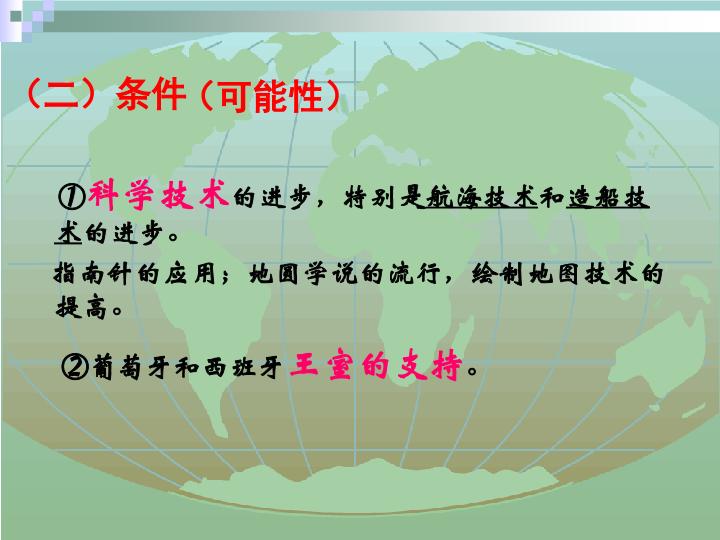 （二）条件（可能性）

①科学技术的进步，特别是航海技术和造船技术的进步。

指南针的应用；地圆学说的流行，绘制地图技术的提高。

②葡萄牙和西班牙王室的支持。